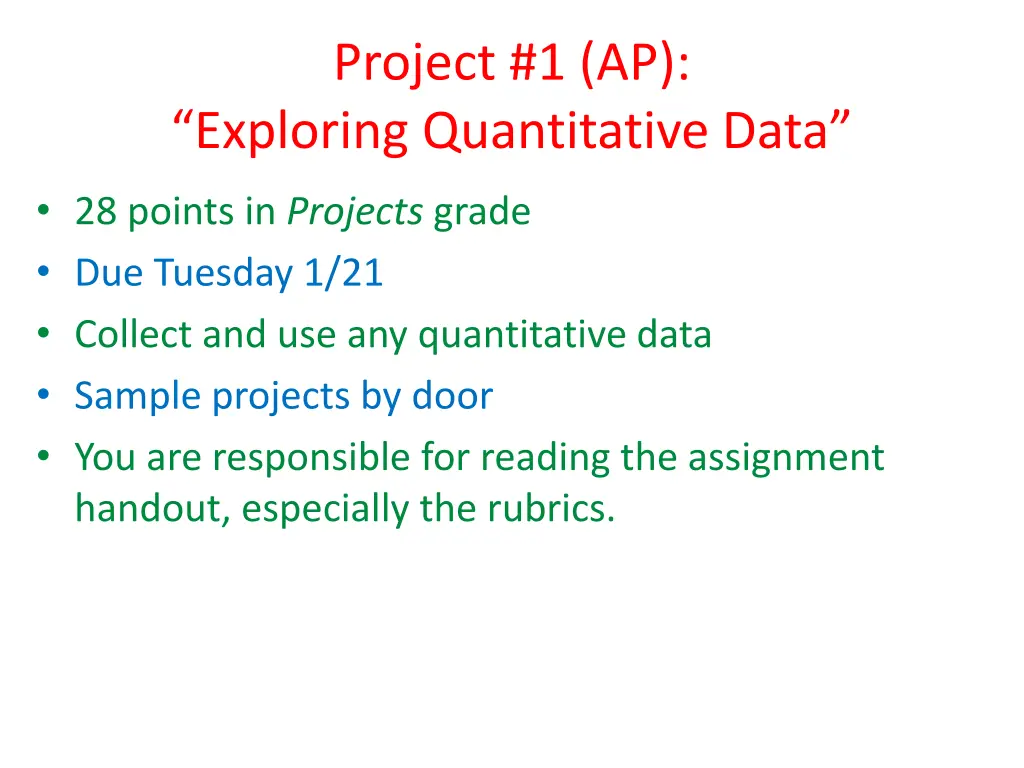 Project #1 (AP):
“Exploring Quantitative Data”

• 28 points in Projects grade
• Due Tuesday 1/21
• Collect and use any quantitative data
• Sample projects by door
• You are responsible for reading the assignment handout, especially the rubrics.